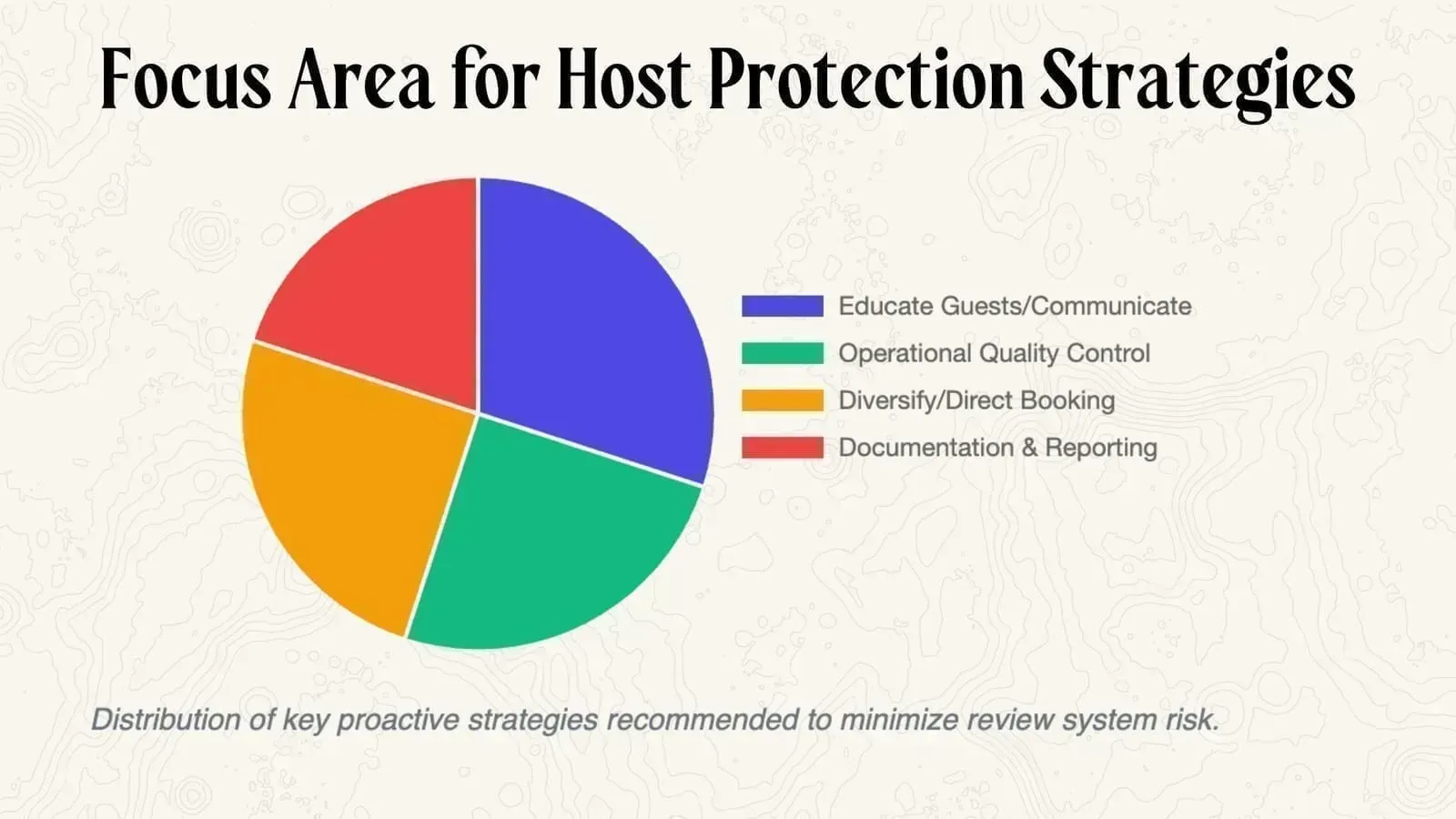 Focus Area for Host Protection Strategies

Educate Guests/Communicate
Operational Quality Control
Diversify/Direct Booking
Documentation & Reporting

Distribution of key proactive strategies recommended to minimize review system risk.